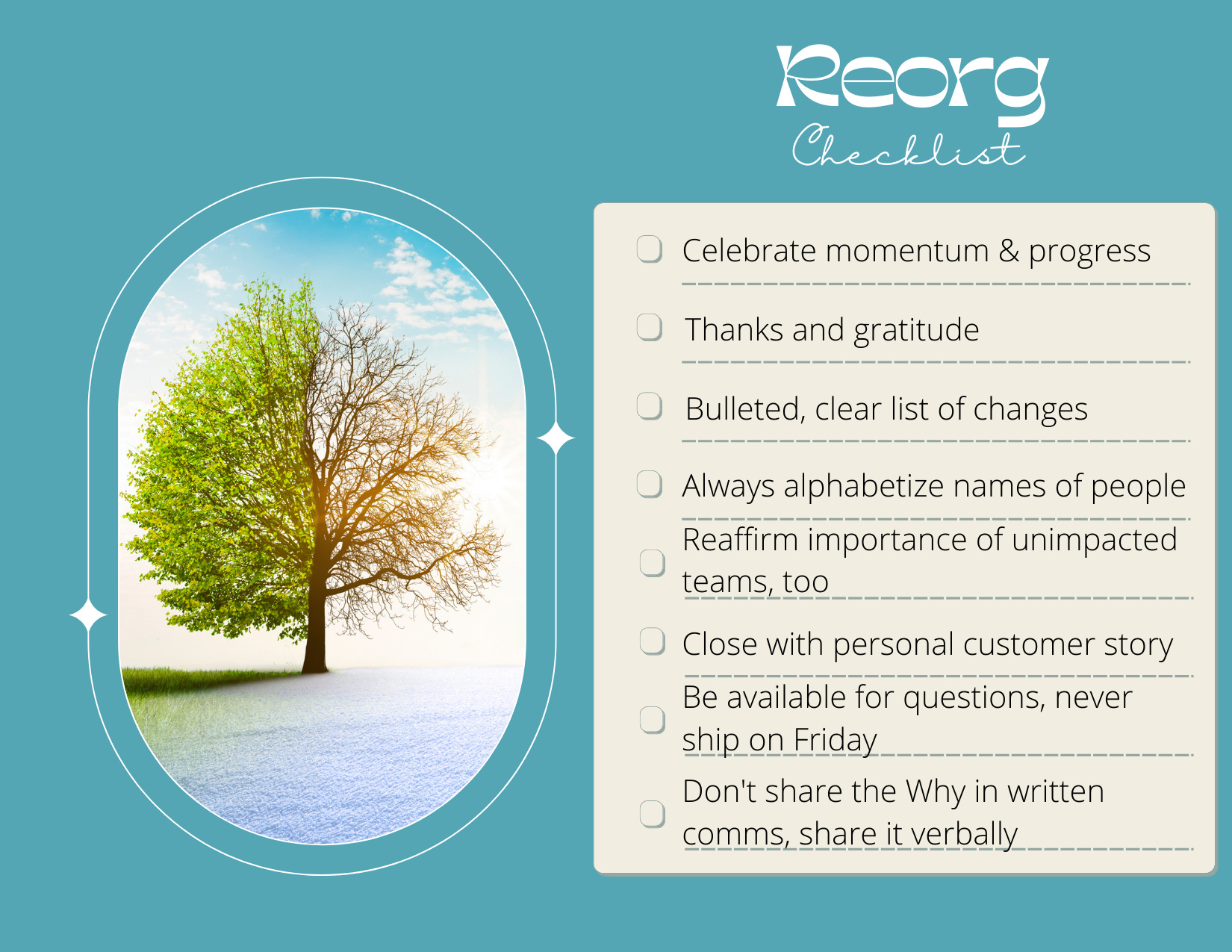 Reorg
Checklist

Celebrate momentum & progress

Thanks and gratitude

Bulleted, clear list of changes

Always alphabetize names of people

Reaffirm importance of unimpacted teams, too

Close with personal customer story

Be available for questions, never ship on Friday

Don't share the Why in written comms, share it verbally